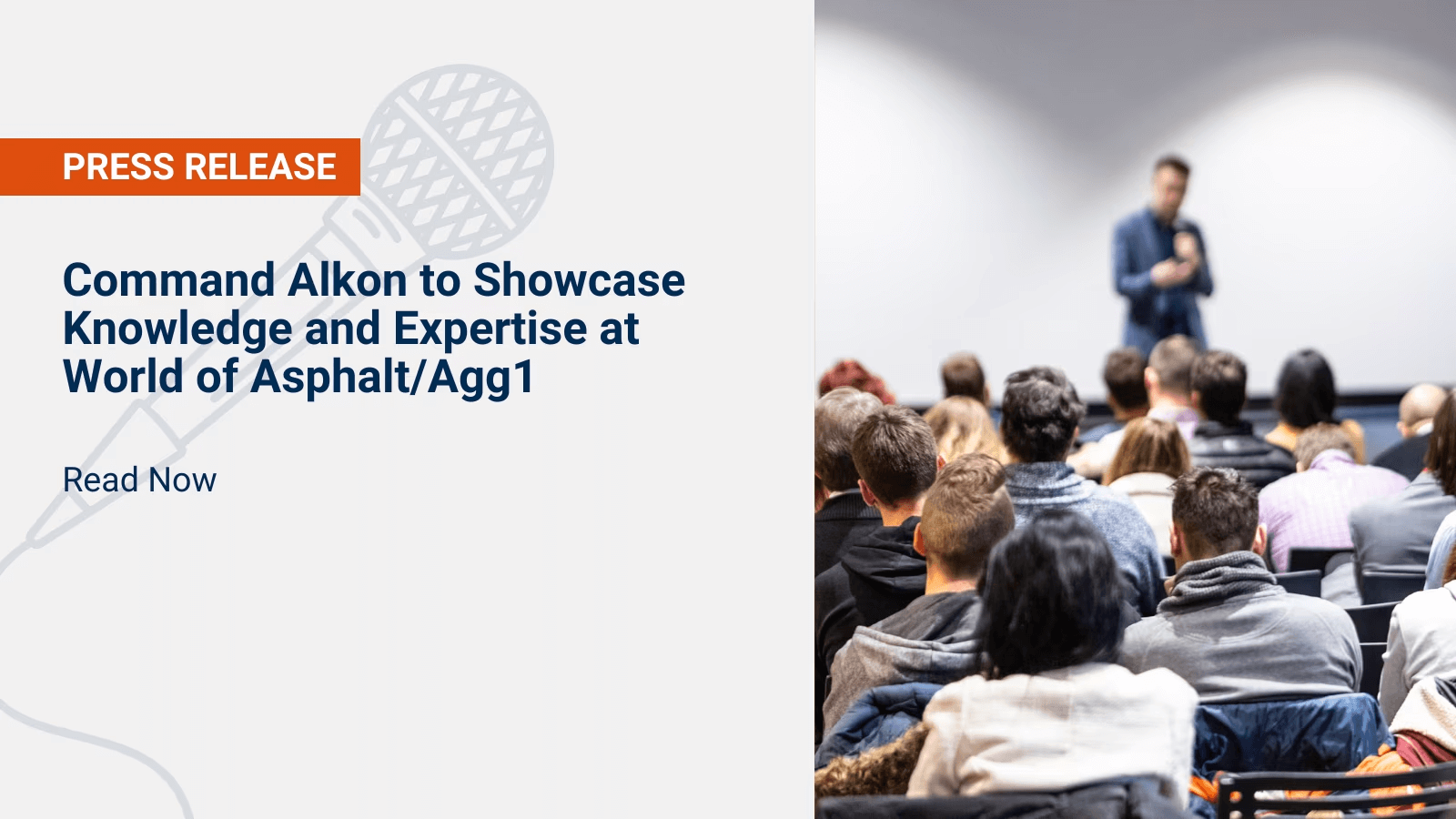 PRESS RELEASE

Command Alkon to Showcase Knowledge and Expertise at World of Asphalt/Agg1

Read Now